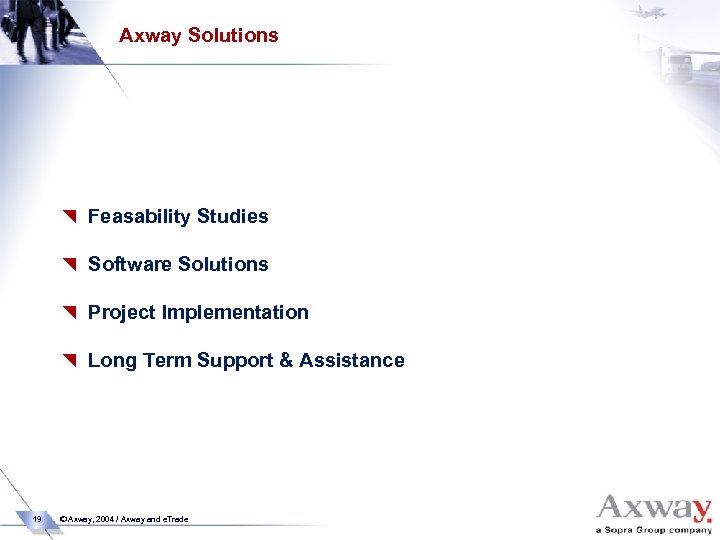 Axway Solutions

Feasability Studies

Software Solutions

Project Implementation

Long Term Support & Assistance

19 ©Axway, 2004 / Axway and eTrade

Axway.
a Sopra Group company